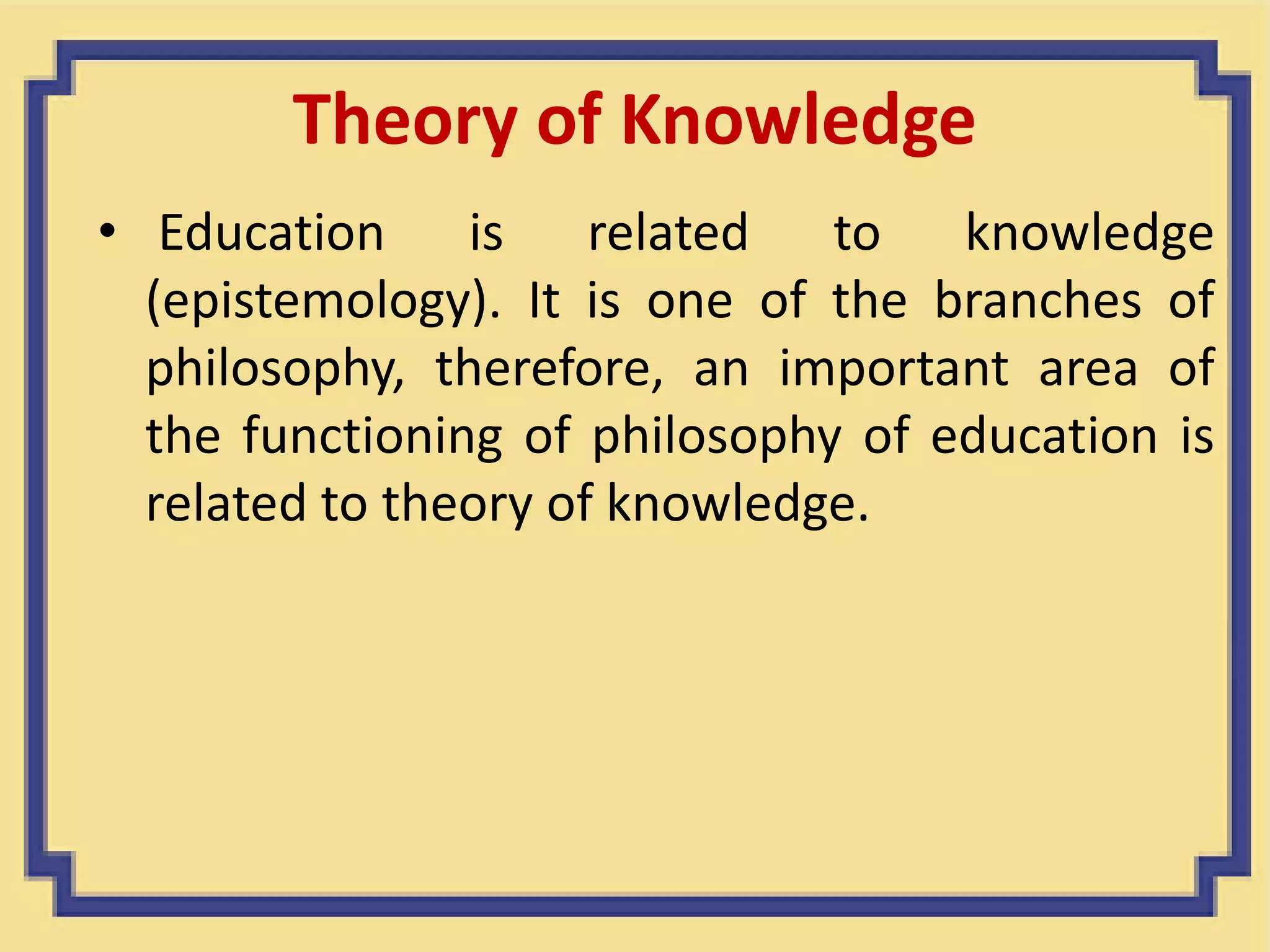 Theory of Knowledge

• Education is related to knowledge (epistemology). It is one of the branches of philosophy, therefore, an important area of the functioning of philosophy of education is related to theory of knowledge.